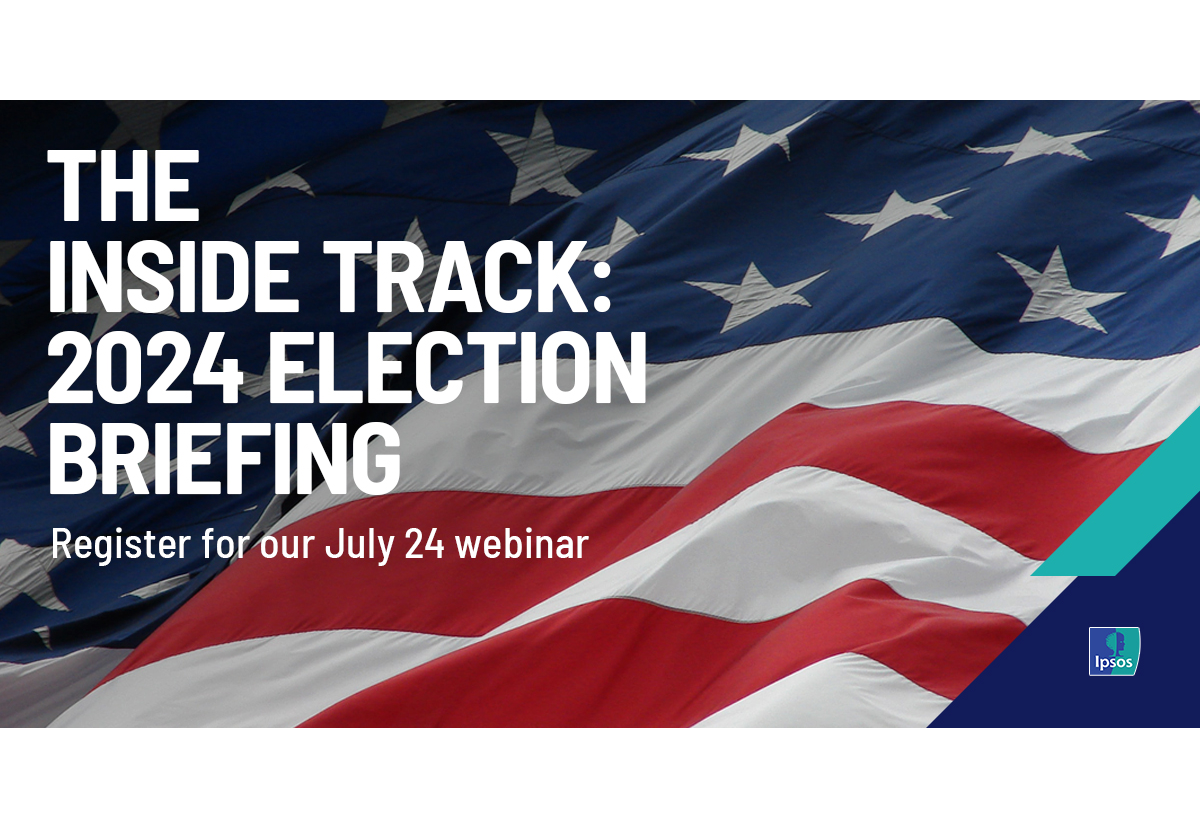 THE INSIDE TRACK: 2024 ELECTION BRIEFING

Register for our July 24 webinar

Ipsos